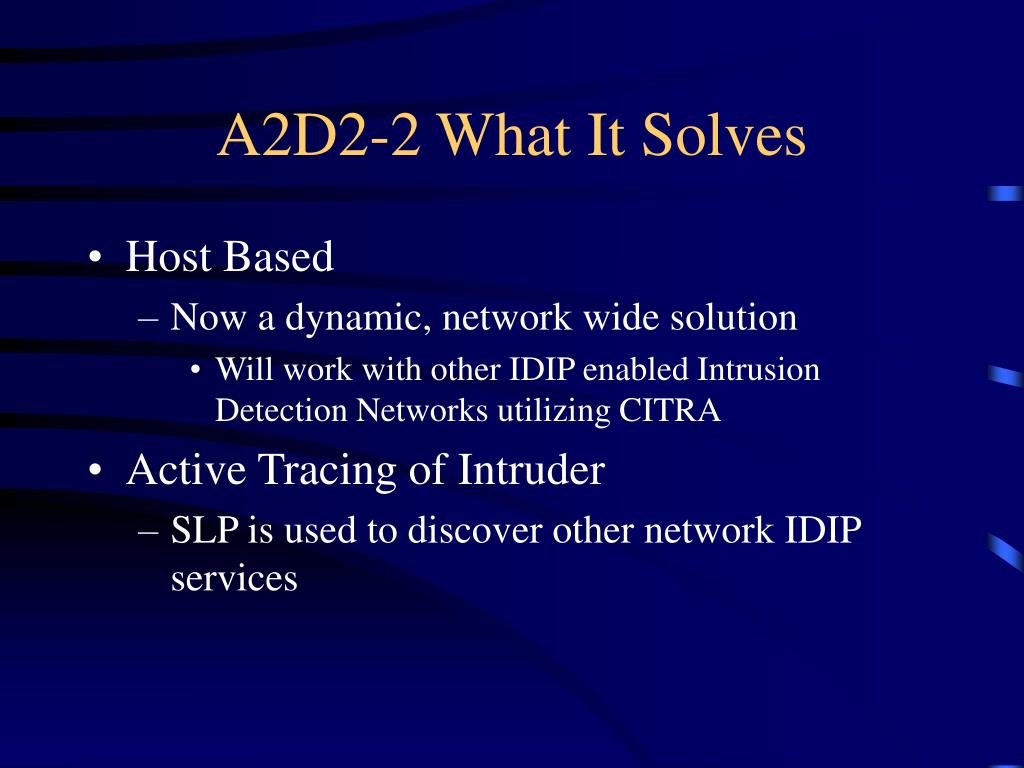 A2D2-2 What It Solves

• Host Based
– Now a dynamic, network wide solution
• Will work with other IDIP enabled Intrusion Detection Networks utilizing CITRA

• Active Tracing of Intruder
– SLP is used to discover other network IDIP services